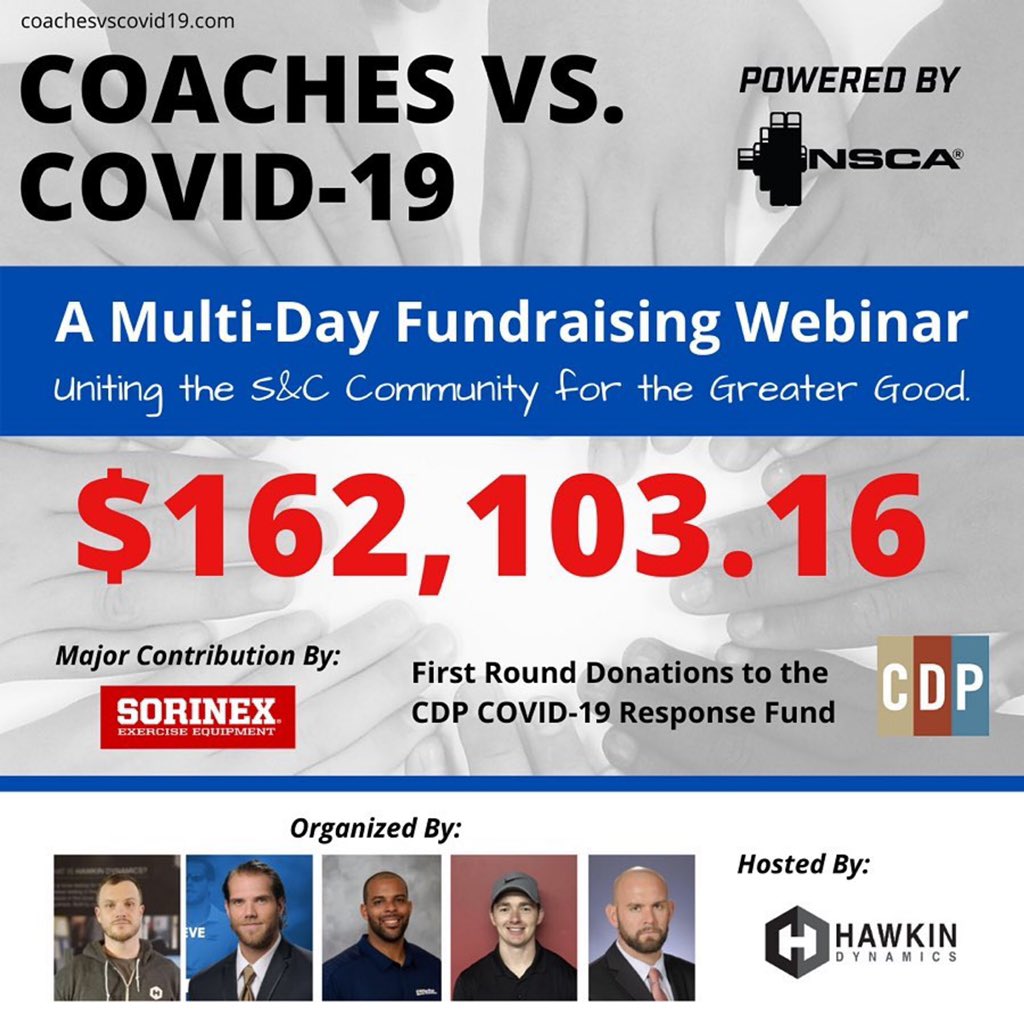 coachesvscovid19.com

COACHES VS. COVID-19

POWERED BY

NSCA®

A Multi-Day Fundraising Webinar

Uniting the S&C Community for the Greater Good.

$162,103.16

Major Contribution By:

SORINEX® EXERCISE EQUIPMENT

First Round Donations to the CDP COVID-19 Response Fund

CDP

Organized By:

Hosted By:

HAWKIN DYNAMICS